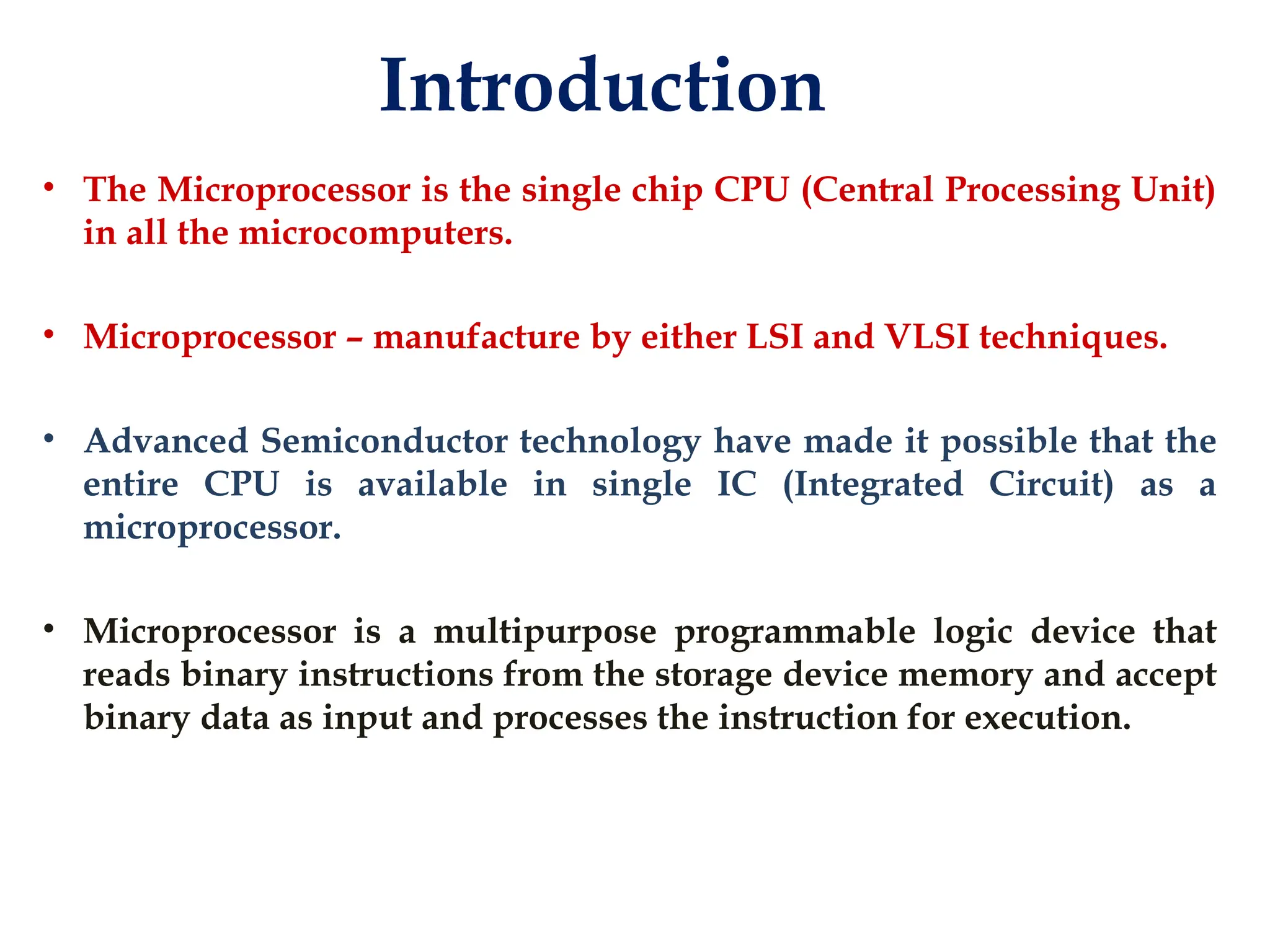 Introduction

• The Microprocessor is the single chip CPU (Central Processing Unit) in all the microcomputers.

• Microprocessor – manufacture by either LSI and VLSI techniques.

• Advanced Semiconductor technology have made it possible that the entire CPU is available in single IC (Integrated Circuit) as a microprocessor.

• Microprocessor is a multipurpose programmable logic device that reads binary instructions from the storage device memory and accept binary data as input and processes the instruction for execution.